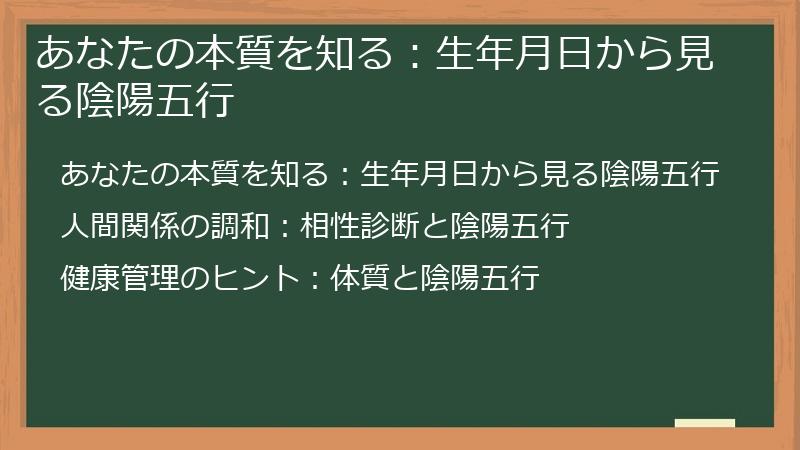 あなたの本質を知る：生年月日から見る陰陽五行

あなたの本質を知る：生年月日から見る陰陽五行

人間関係の調和：相性診断と陰陽五行

健康管理のヒント：体質と陰陽五行